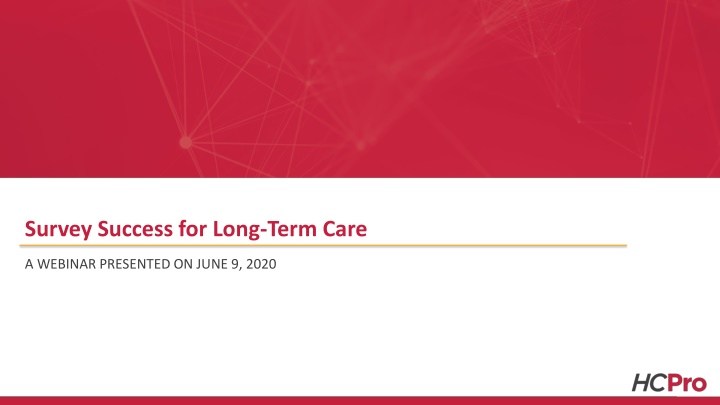 Survey Success for Long-Term Care

A WEBINAR PRESENTED ON JUNE 9, 2020

HCPro